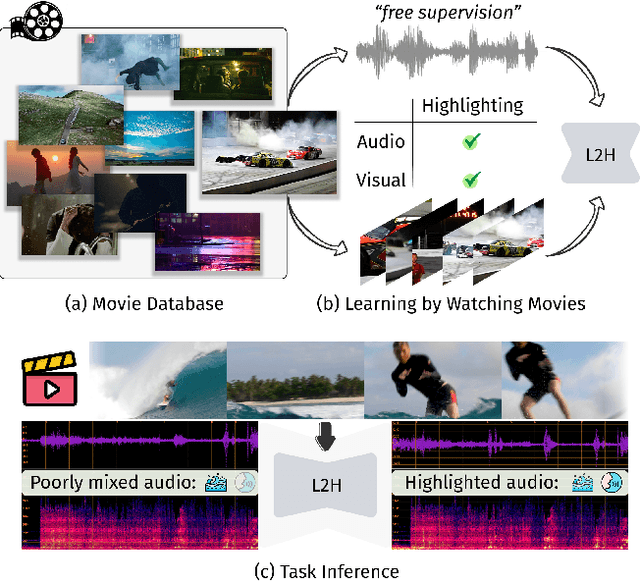 "free supervision"

| | Highlighting |
|---|---|
| Audio | ✓ |
| Visual | ✓ |

L2H

(a) Movie Database

(b) Learning by Watching Movies

Poorly mixed audio:

L2H

Highlighted audio:

(c) Task Inference